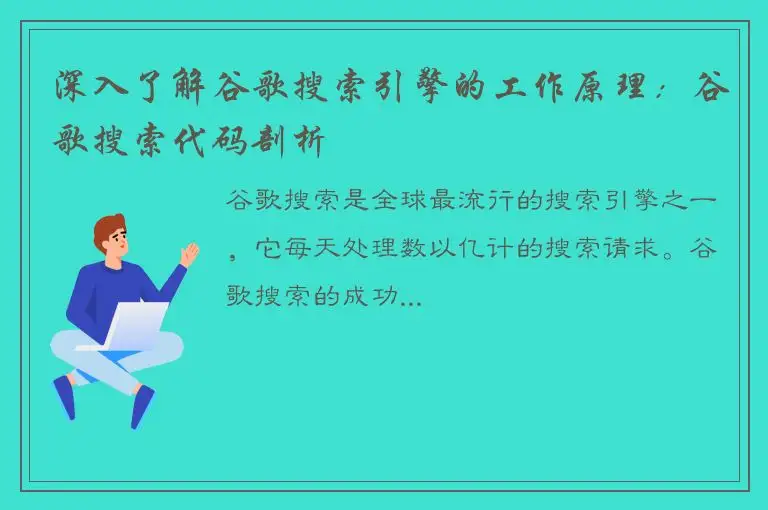 深入了解谷歌搜索引擎的工作原理：谷歌搜索代码剖析

谷歌搜索是全球最流行的搜索引擎之一，它每天处理数以亿计的搜索请求。谷歌搜索的成功...